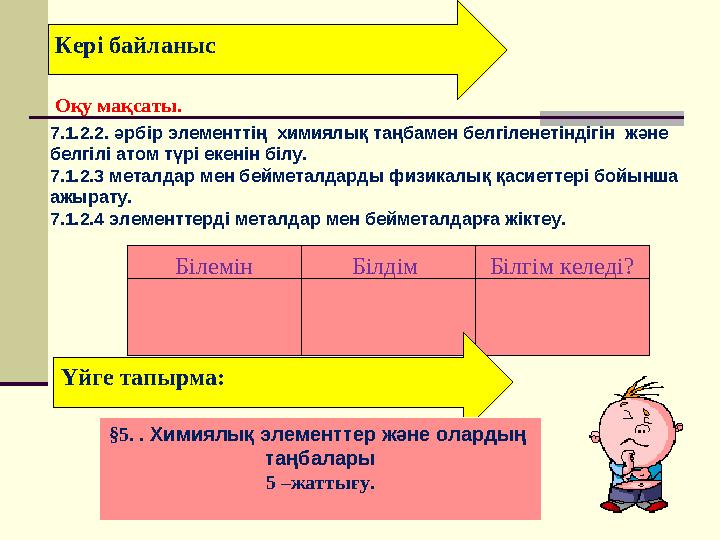 Кері байланыс

Оқу мақсаты.

7.1.2.2. әрбір элементтің химиялық таңбамен белгіленетіндігін және белгілі атом түрі екенін білу.
7.1.2.3 металдар мен бейметалдарды физикалық қасиеттері бойынша ажырату.
7.1.2.4 элементтерді металдар мен бейметалдарға жіктеу.

| Білемін | Білдім | Білгім келеді? |
|---|---|---|
| | | |

Үйге тапырма:

§5. . Химиялық элементтер және олардың таңбалары
5 –жаттығу.